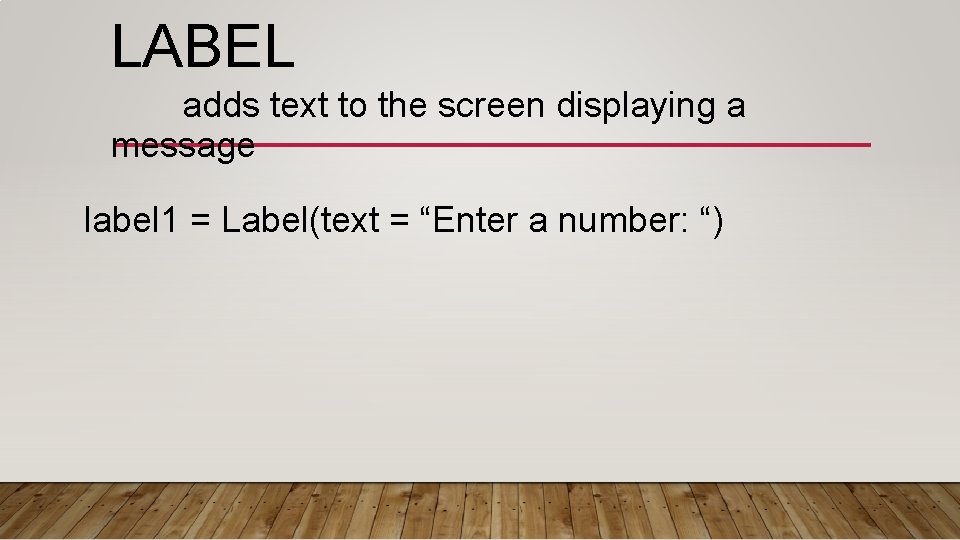 LABEL

adds text to the screen displaying a message

label1 = Label(text = “Enter a number: “)